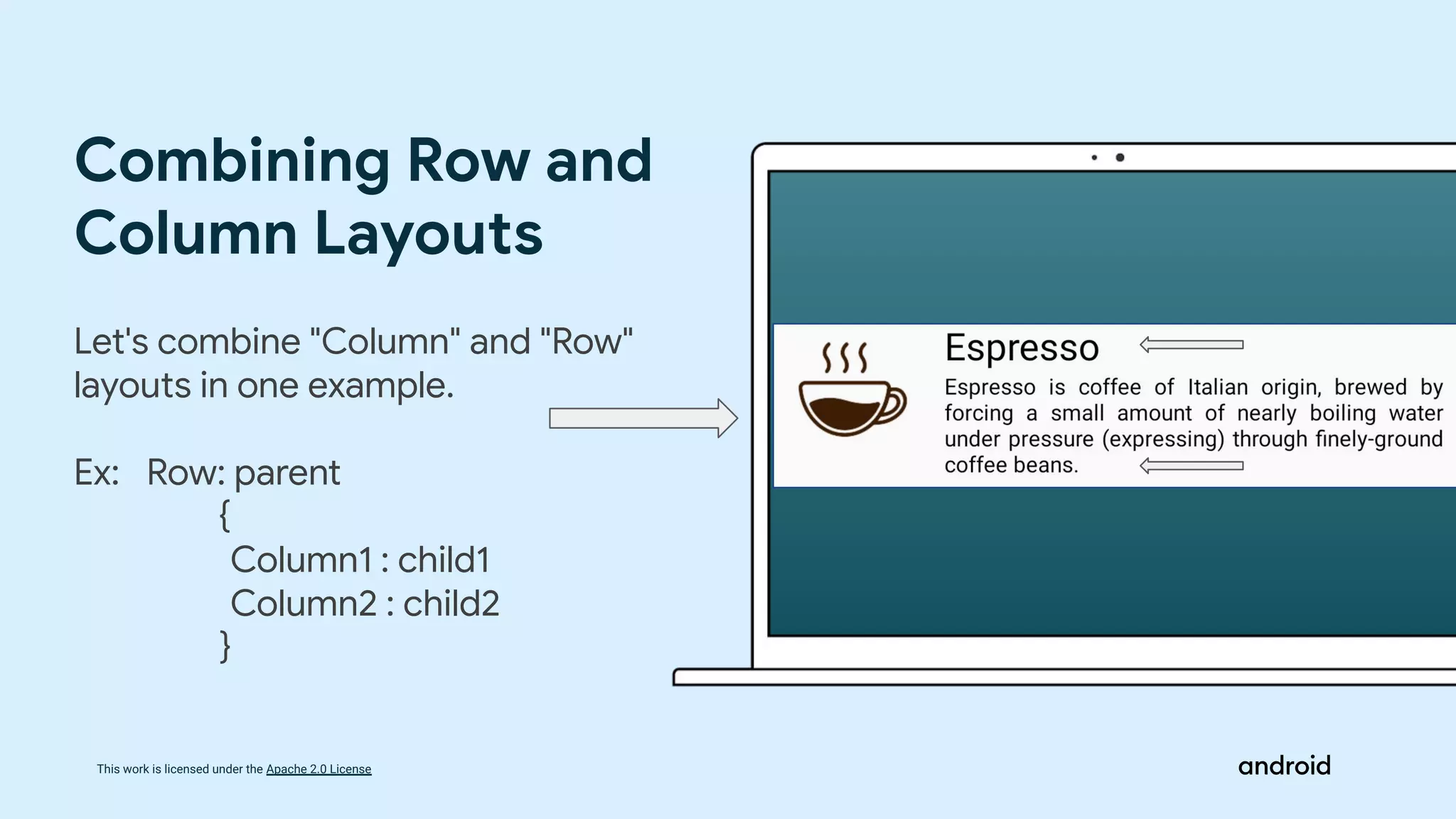 Combining Row and Column Layouts

Let's combine "Column" and "Row" layouts in one example.

Ex: Row: parent
{
Column1 : child1
Column2 : child2
}

Espresso

Espresso is coffee of Italian origin, brewed by forcing a small amount of nearly boiling water under pressure (expressing) through finely-ground coffee beans.

This work is licensed under the Apache 2.0 License

android